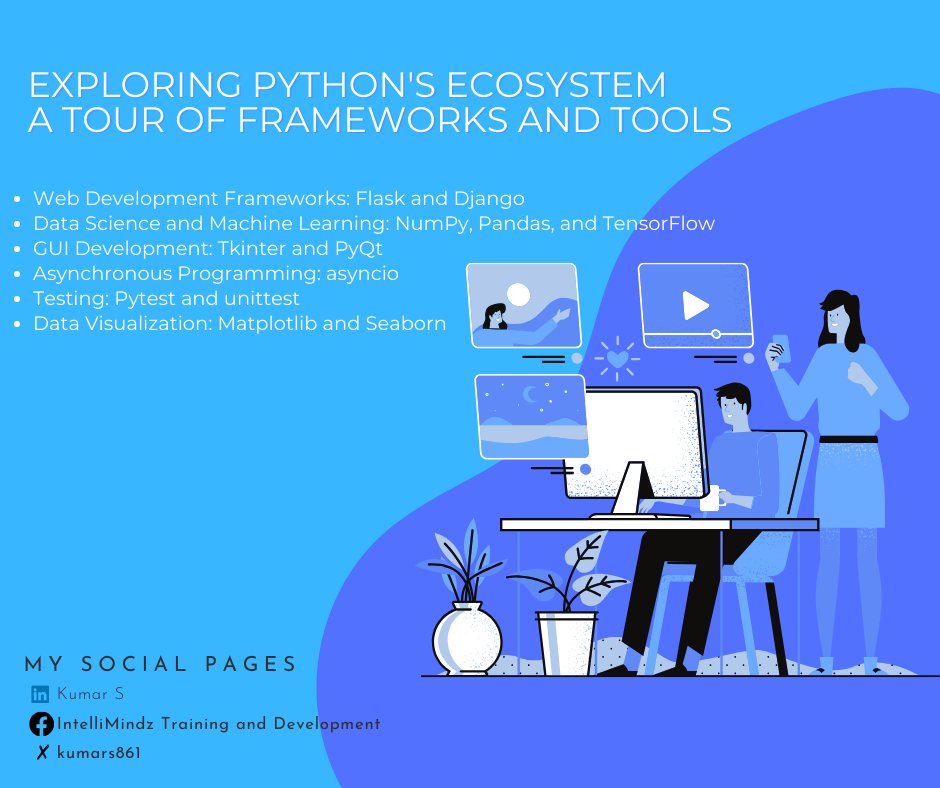 EXPLORING PYTHON'S ECOSYSTEM
A TOUR OF FRAMEWORKS AND TOOLS

- Web Development Frameworks: Flask and Django
- Data Science and Machine Learning: NumPy, Pandas, and TensorFlow
- GUI Development: Tkinter and PyQt
- Asynchronous Programming: asyncio
- Testing: Pytest and unittest
- Data Visualization: Matplotlib and Seaborn

MY SOCIAL PAGES
Kumar S
IntelliMindz Training and Development
kumars861